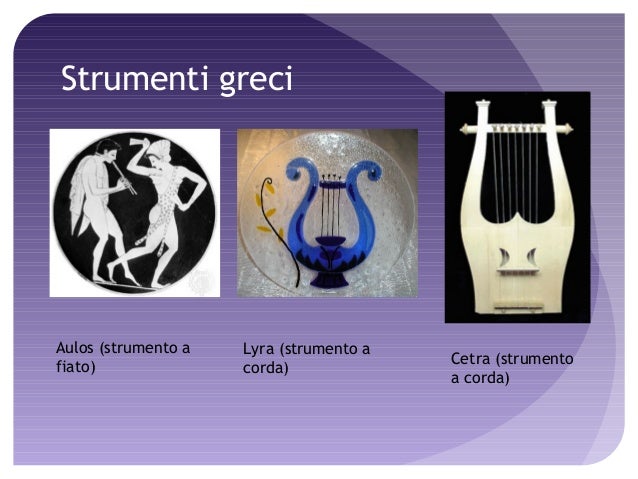 Strumenti greci

Aulos (strumento a fiato)

Lyra (strumento a corda)

Cetra (strumento a corda)